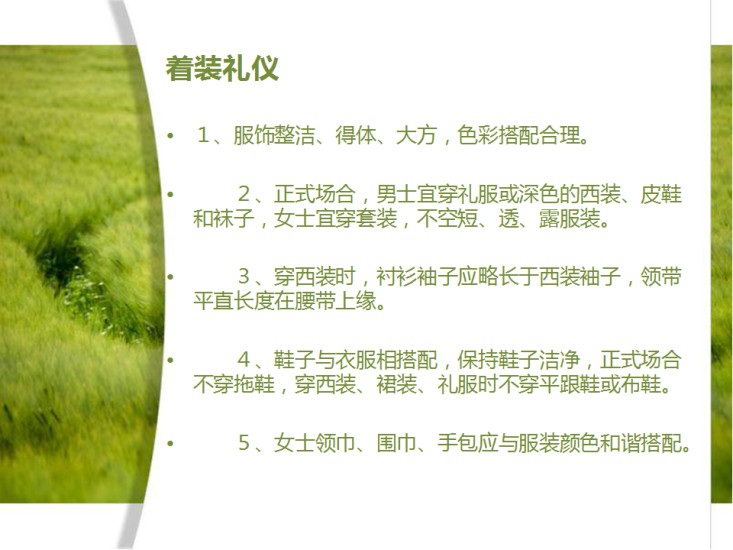 着装礼仪

• 1、服饰整洁、得体、大方，色彩搭配合理。

• 2、正式场合，男士宜穿礼服或深色的西装、皮鞋和袜子，女士宜穿套装，不空短、透、露服装。

• 3、穿西装时，衬衫袖子应略长于西装袖子，领带平直长度在腰带上缘。

• 4、鞋子与衣服相搭配，保持鞋子洁净，正式场合不穿拖鞋，穿西装、裙装、礼服时不穿平跟鞋或布鞋。

• 5、女士领巾、围巾、手包应与服装颜色和谐搭配。